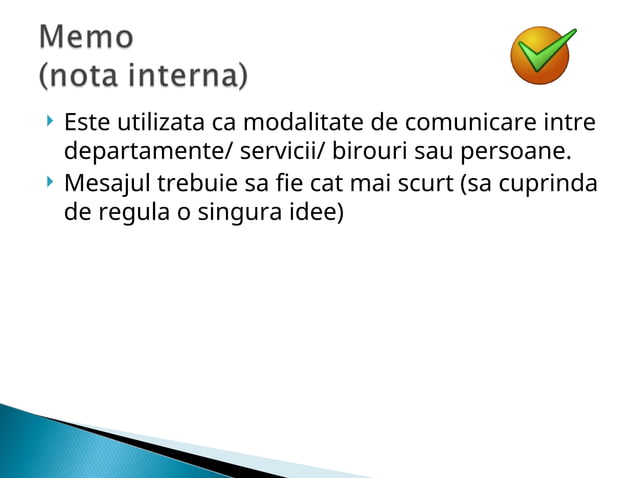 Memo
(nota interna)

Este utilizata ca modalitate de comunicare intre departamente/ servicii/ birouri sau persoane.

Mesajul trebuie sa fie cat mai scurt (sa cuprinda de regula o singura idee)